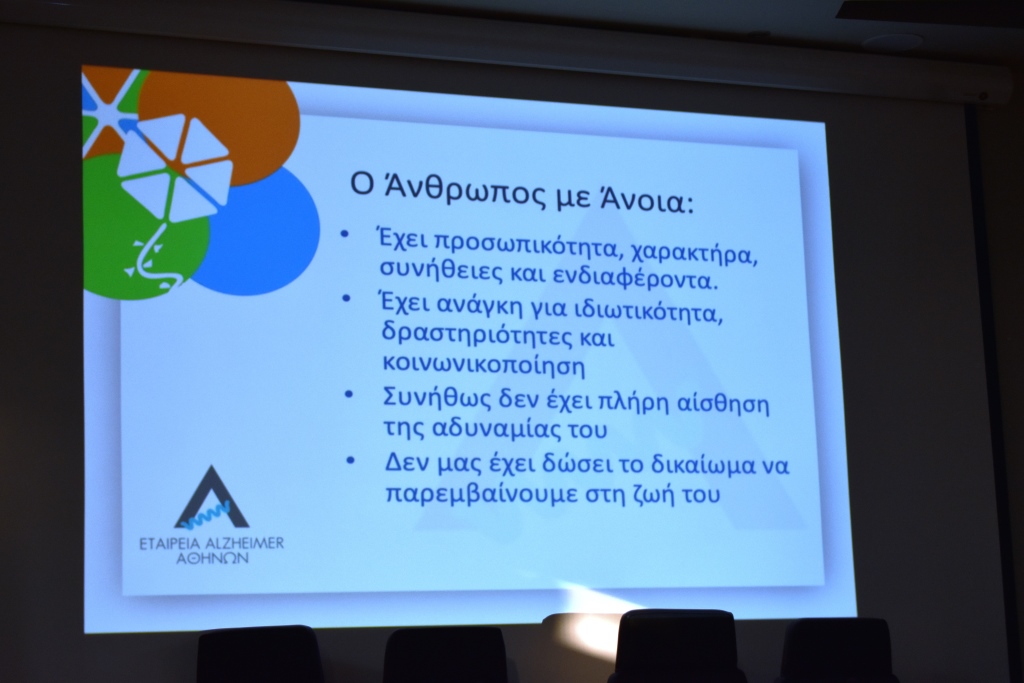 Ο Άνθρωπος με Άνοια:

• Έχει προσωπικότητα, χαρακτήρα, συνήθειες και ενδιαφέροντα.
• Έχει ανάγκη για ιδιωτικότητα, δραστηριότητες και κοινωνικοποίηση
• Συνήθως δεν έχει πλήρη αίσθηση της αδυναμίας του
• Δεν μας έχει δώσει το δικαίωμα να παρεμβαίνουμε στη ζωή του

ΕΤΑΙΡΕΙΑ ALZHEIMER ΑΘΗΝΩΝ